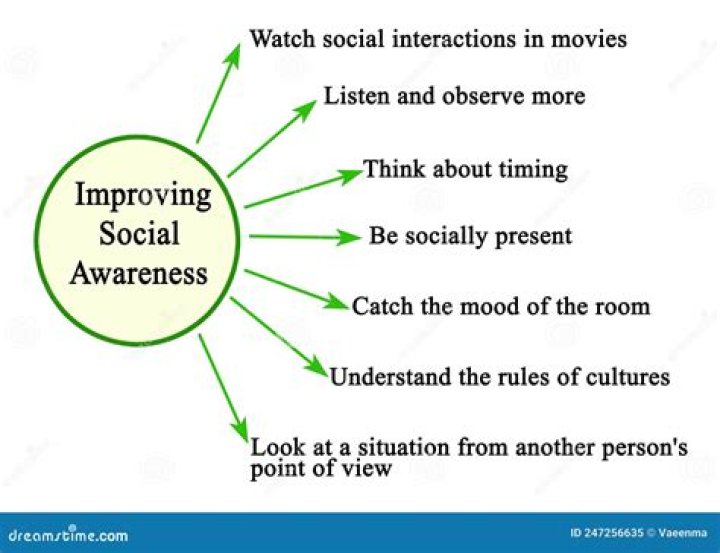 Improving Social Awareness

Watch social interactions in movies

Listen and observe more

Think about timing

Be socially present

Catch the mood of the room

Understand the rules of cultures

Look at a situation from another person's point of view

dreamstime.com

ID 247256635 © Vaeenma